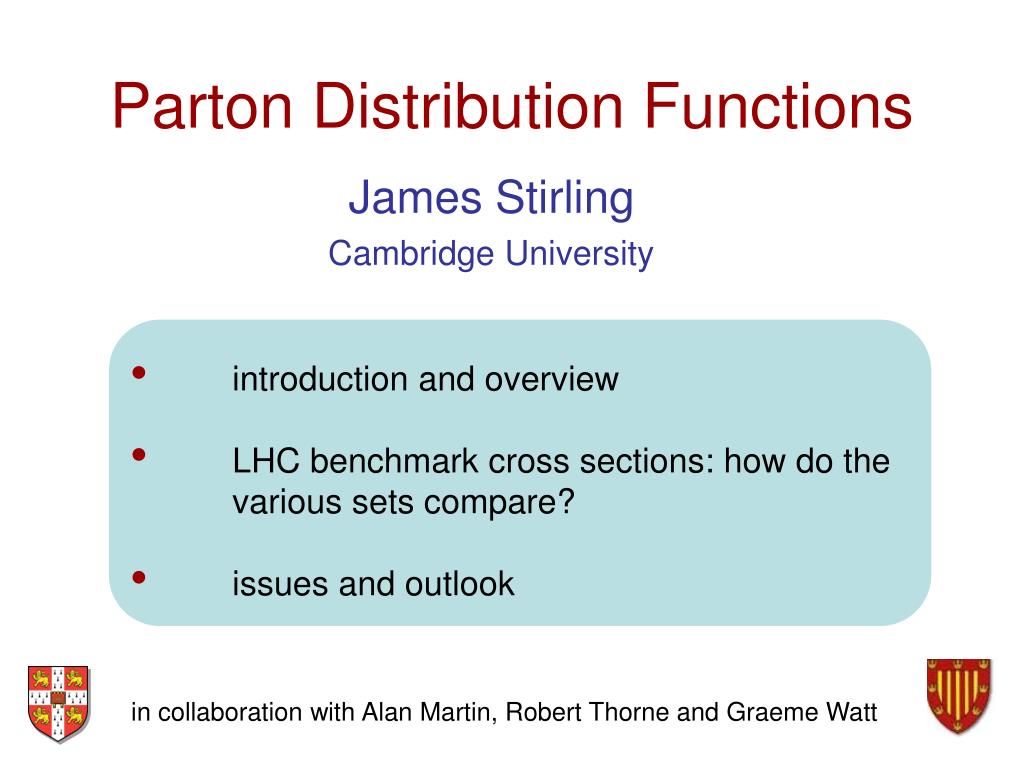 Parton Distribution Functions

James Stirling

Cambridge University

• introduction and overview

• LHC benchmark cross sections: how do the various sets compare?

• issues and outlook

in collaboration with Alan Martin, Robert Thorne and Graeme Watt